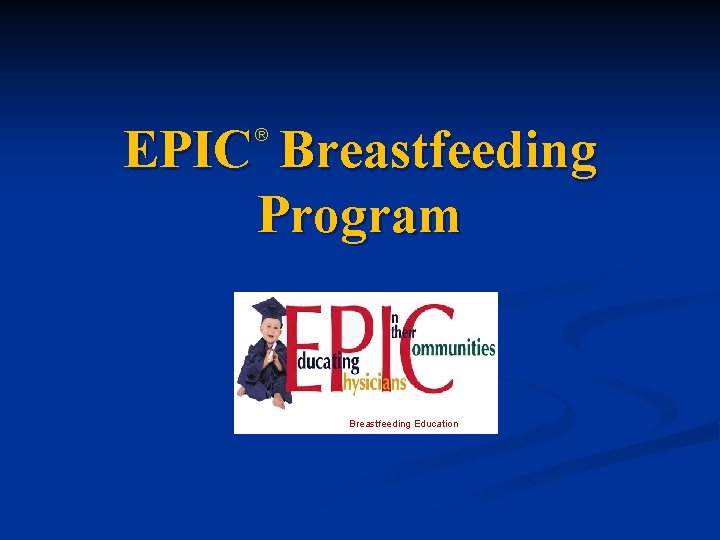 EPIC® Breastfeeding Program

EPIC
ducating
hysicians
n
their
ommunities

Breastfeeding Education